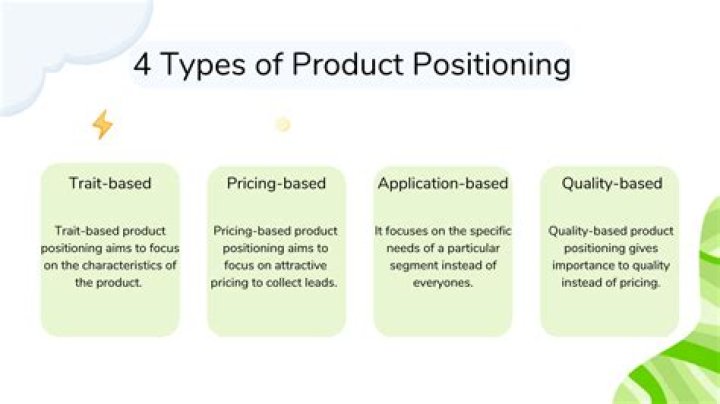 4 Types of Product Positioning

Trait-based

Trait-based product positioning aims to focus on the characteristics of the product.

Pricing-based

Pricing-based product positioning aims to focus on attractive pricing to collect leads.

Application-based

It focuses on the specific needs of a particular segment instead of everyones.

Quality-based

Quality-based product positioning gives importance to quality instead of pricing.